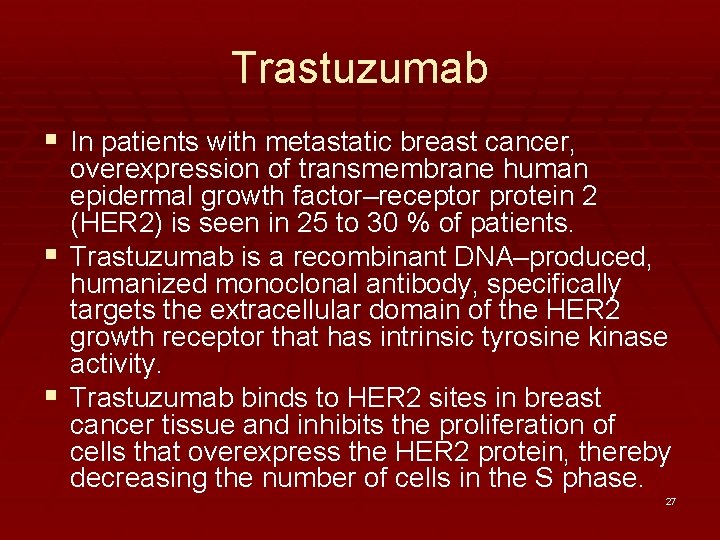 Trastuzumab

▪ In patients with metastatic breast cancer, overexpression of transmembrane human epidermal growth factor–receptor protein 2 (HER2) is seen in 25 to 30 % of patients.

▪ Trastuzumab is a recombinant DNA–produced, humanized monoclonal antibody, specifically targets the extracellular domain of the HER2 growth receptor that has intrinsic tyrosine kinase activity.

▪ Trastuzumab binds to HER2 sites in breast cancer tissue and inhibits the proliferation of cells that overexpress the HER2 protein, thereby decreasing the number of cells in the S phase.

27